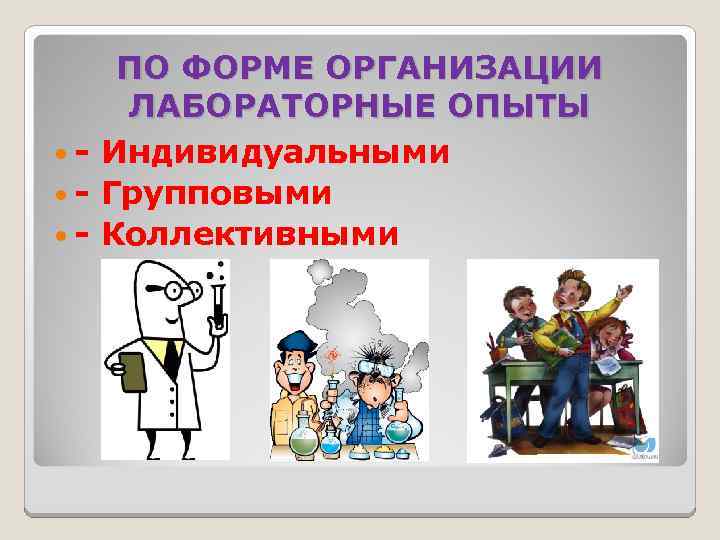 ПО ФОРМЕ ОРГАНИЗАЦИИ ЛАБОРАТОРНЫЕ ОПЫТЫ

- Индивидуальными
- Групповыми
- Коллективными